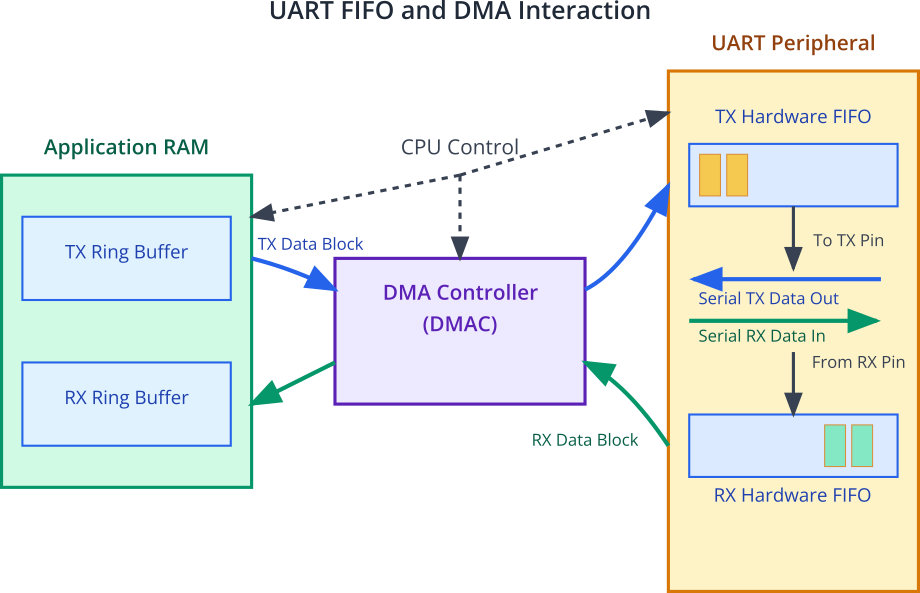 UART FIFO and DMA Interaction

Application RAM

TX Ring Buffer

RX Ring Buffer

CPU Control

TX Data Block

DMA Controller
(DMAC)

RX Data Block

UART Peripheral

TX Hardware FIFO

To TX Pin

Serial TX Data Out

Serial RX Data In

From RX Pin

RX Hardware FIFO